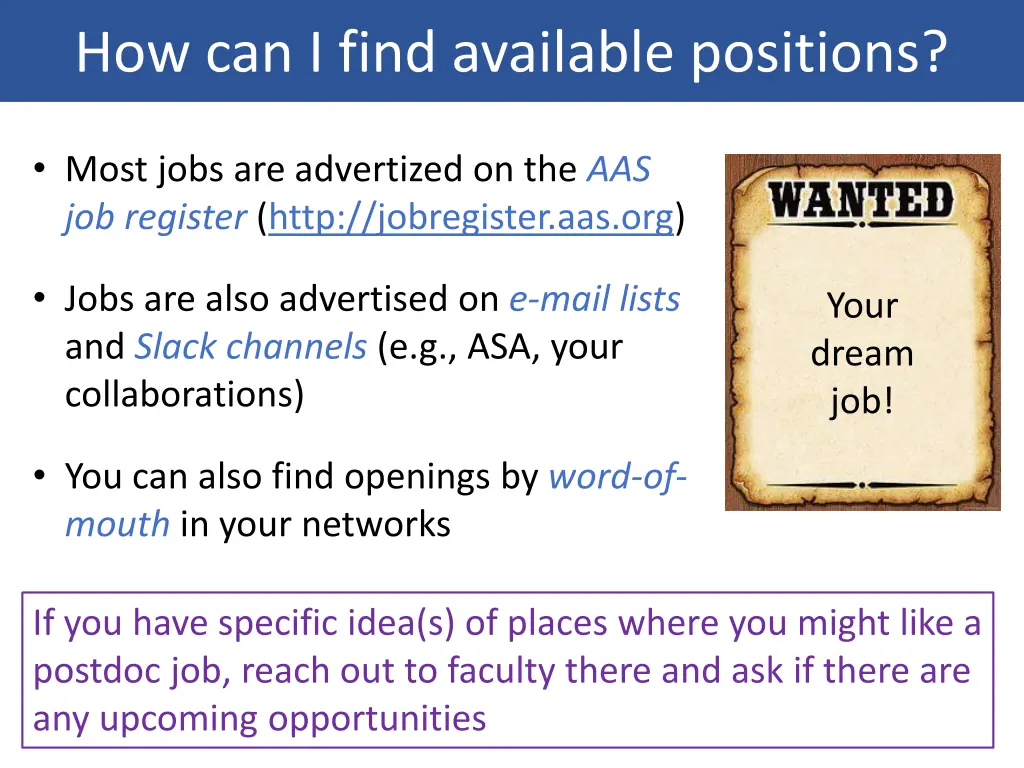 How can I find available positions?

• Most jobs are advertized on the AAS job register (http://jobregister.aas.org)

• Jobs are also advertised on e-mail lists and Slack channels (e.g., ASA, your collaborations)

• You can also find openings by word-of-mouth in your networks

WANTED

Your dream job!

If you have specific idea(s) of places where you might like a postdoc job, reach out to faculty there and ask if there are any upcoming opportunities